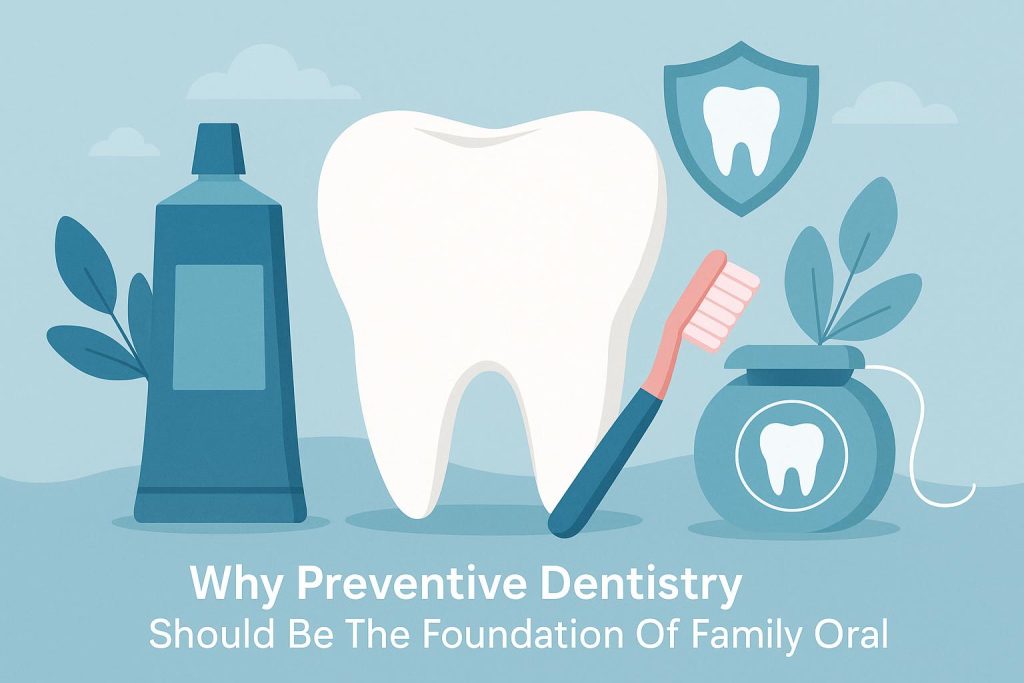 Why Preventive Dentistry
Should Be The Foundation Of Family Oral